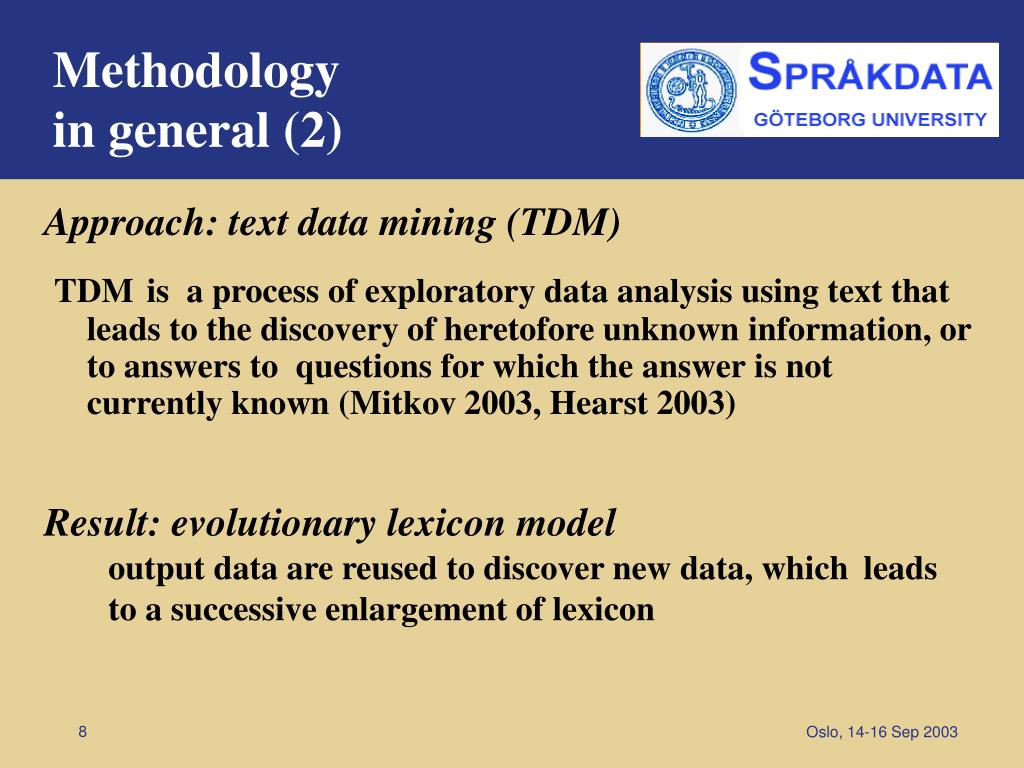 Methodology
in general (2)

SPRÅKDATA
GÖTEBORG UNIVERSITY

Approach: text data mining (TDM)

TDM is a process of exploratory data analysis using text that leads to the discovery of heretofore unknown information, or to answers to questions for which the answer is not currently known (Mitkov 2003, Hearst 2003)

Result: evolutionary lexicon model

output data are reused to discover new data, which leads to a successive enlargement of lexicon

8

Oslo, 14-16 Sep 2003